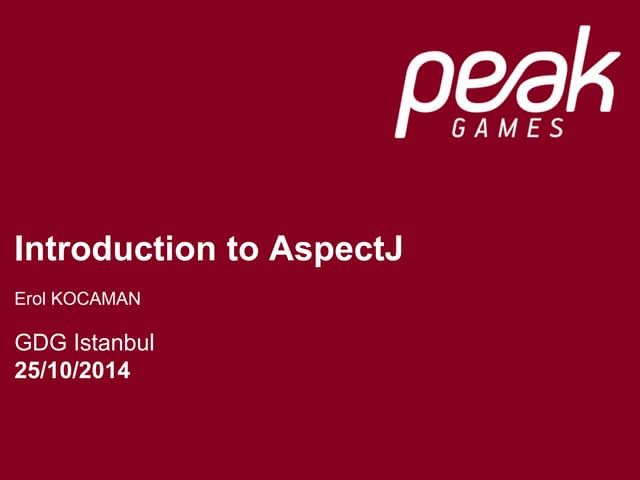 peak
GAMES

Introduction to AspectJ

Erol KOCAMAN

GDG Istanbul
25/10/2014